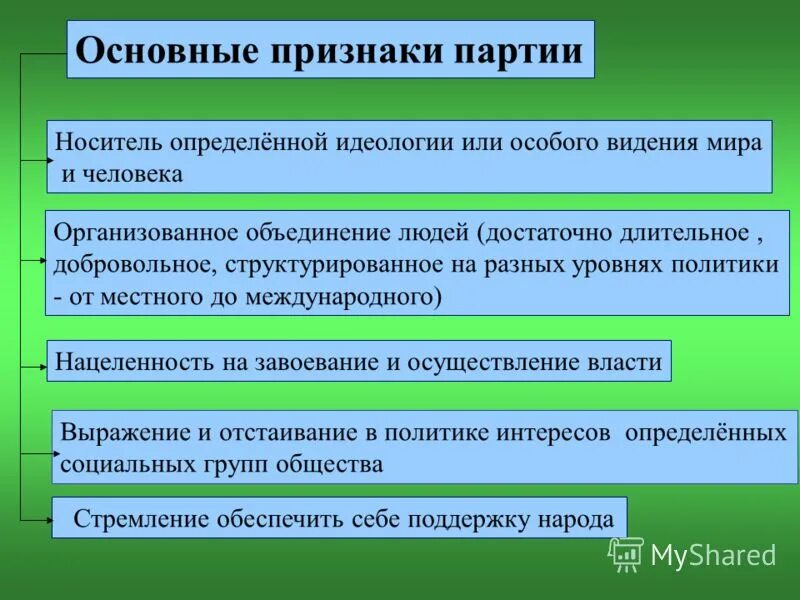 Основные признаки партии

Носитель определённой идеологии или особого видения мира и человека

Организованное объединение людей (достаточно длительное , добровольное, структурированное на разных уровнях политики - от местного до международного)

Нацеленность на завоевание и осуществление власти

Выражение и отстаивание в политике интересов определённых социальных групп общества

Стремление обеспечить себе поддержку народа

MyShared